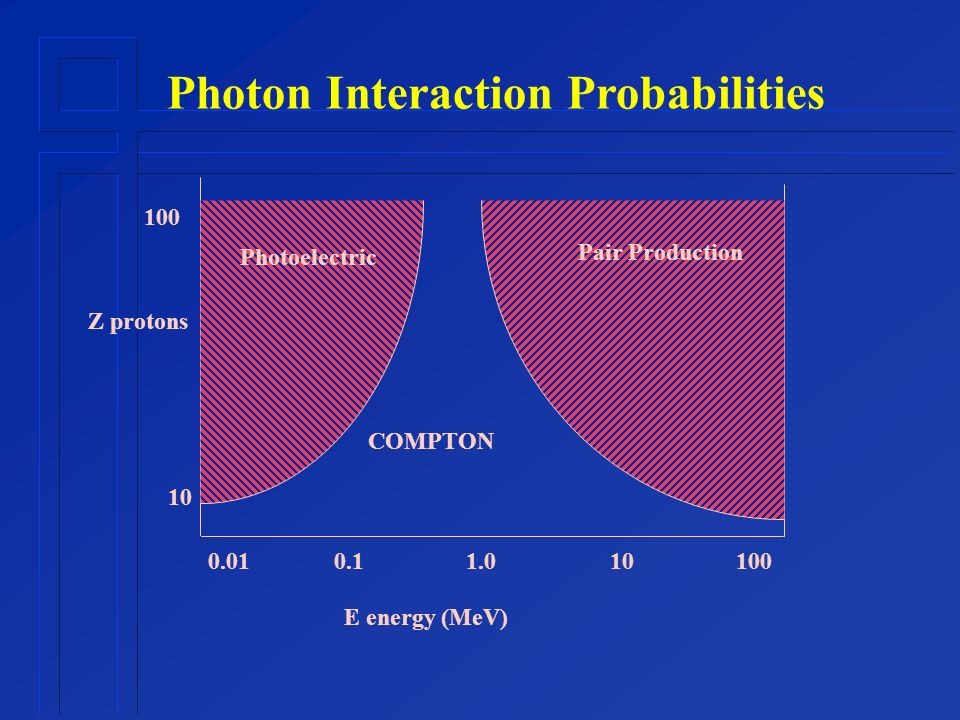 Photon Interaction Probabilities

100

Photoelectric

Pair Production

Z protons

COMPTON

10

0.01 0.1 1.0 10 100

E energy (MeV)